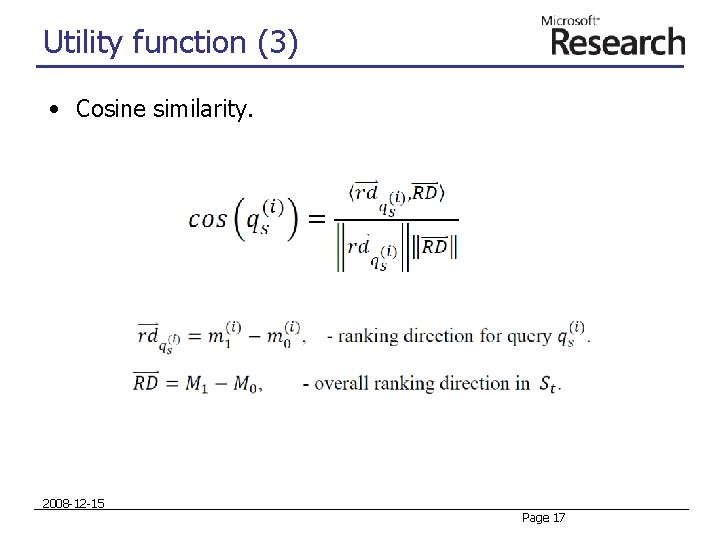 Utility function (3)

Microsoft Research

• Cosine similarity.

$cos\left(q_s^{(i)}\right) = \frac{\langle \overrightarrow{rd}_{q_s^{(i)}}, \overrightarrow{RD} \rangle}{\left\| \overrightarrow{rd}_{q_s^{(i)}} \right\| \left\| \overrightarrow{RD} \right\|}$

$\overrightarrow{rd}_{q_s^{(i)}} = m_1^{(i)} - m_0^{(i)}$, - ranking direction for query $q_s^{(i)}$.

$\overrightarrow{RD} = M_1 - M_0$, - overall ranking direction in $S_t$.

2008-12-15

Page 17